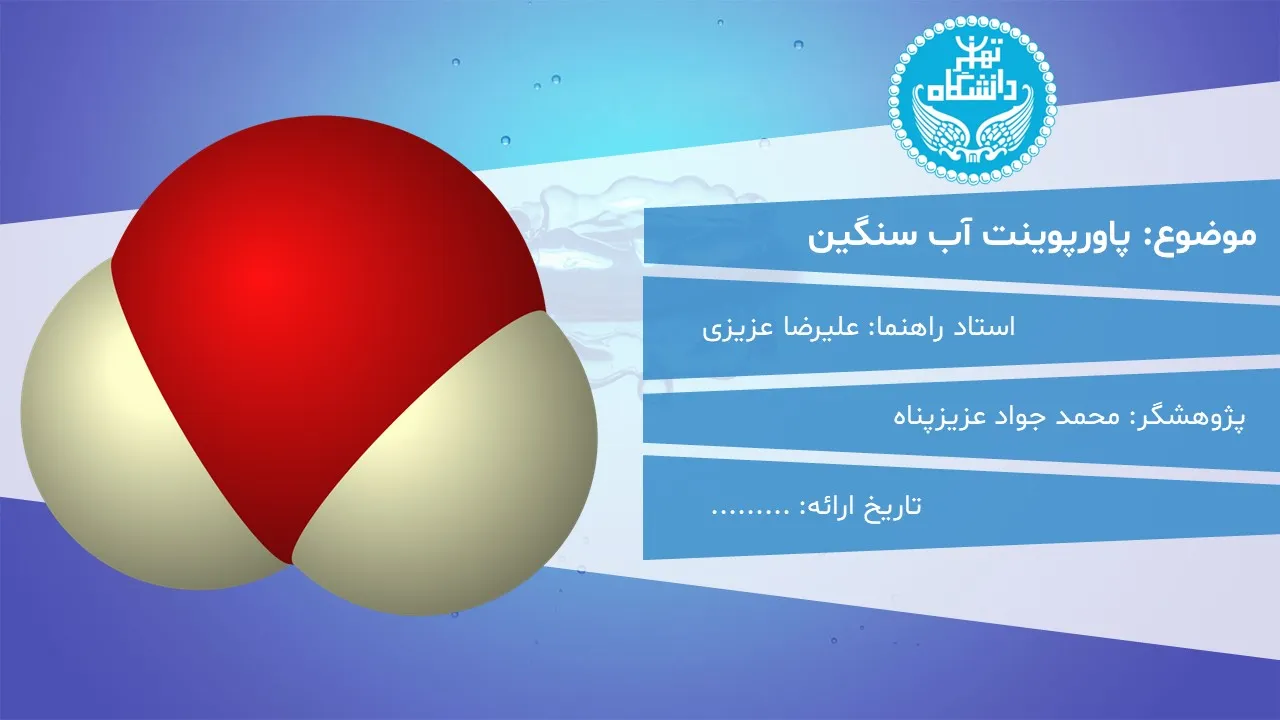 دانشگاه تهران

موضوع: پاورپوینت آب سنگین

استاد راهنما: علیرضا عزیزی

پژوهشگر: محمد جواد عزیزپناه

تاریخ ارائه: .........